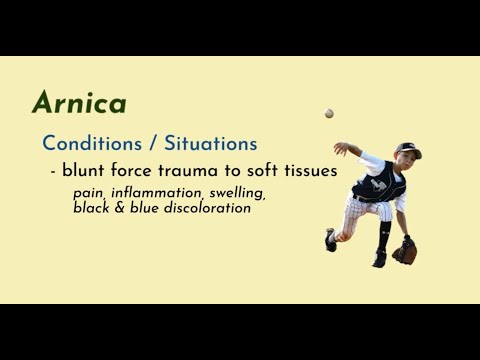 Arnica

Conditions / Situations

- blunt force trauma to soft tissues

pain, inflammation, swelling, black & blue discoloration